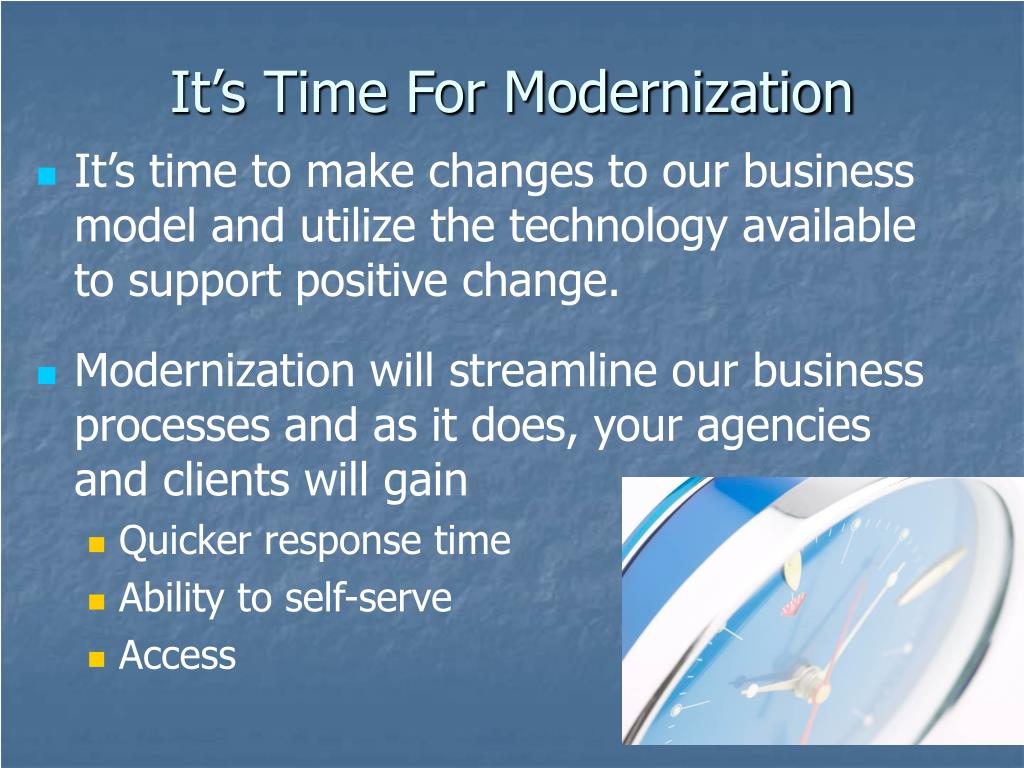 It’s Time For Modernization

It’s time to make changes to our business model and utilize the technology available to support positive change.

Modernization will streamline our business processes and as it does, your agencies and clients will gain

Quicker response time

Ability to self-serve

Access